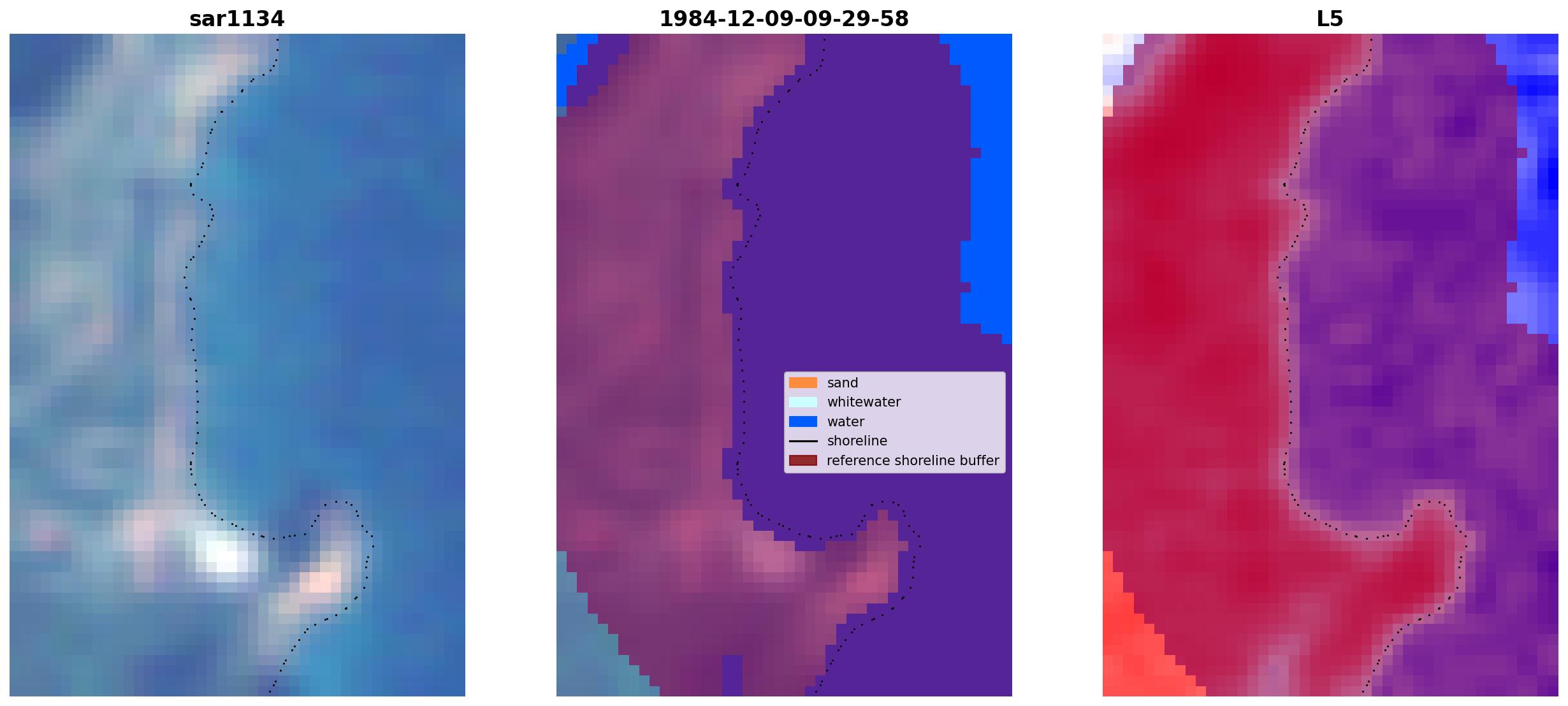 sar1134

1984-12-09-09-29-58

sand
whitewater
water
shoreline
reference shoreline buffer

L5